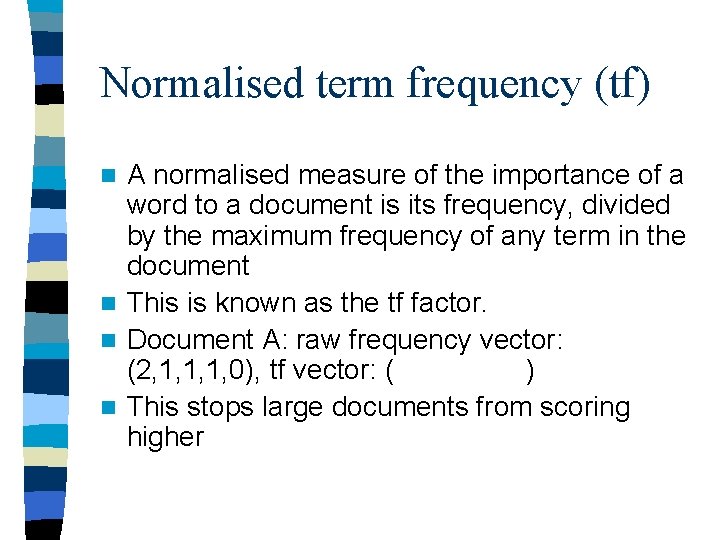 Normalised term frequency (tf)

A normalised measure of the importance of a word to a document is its frequency, divided by the maximum frequency of any term in the document

This is known as the tf factor.

Document A: raw frequency vector: (2,1,1,1,0), tf vector: (                )

This stops large documents from scoring higher